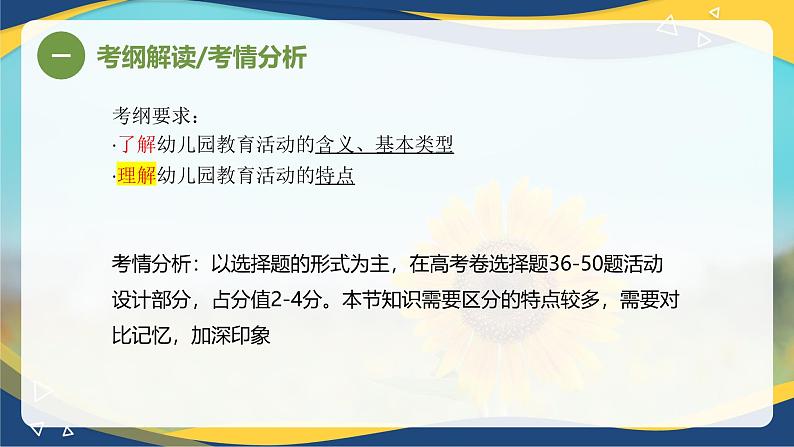 一 考纲解读/考情分析

考纲要求：
·了解幼儿园教育活动的含义、基本类型
·理解幼儿园教育活动的特点

考情分析：以选择题的形式为主，在高考卷选择题36-50题活动设计部分，占分值2-4分。本节知识需要区分的特点较多，需要对比记忆，加深印象